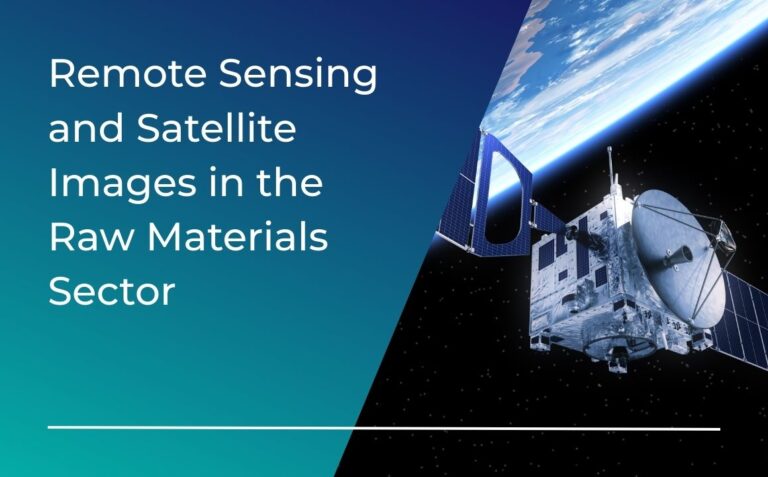 Remote Sensing and Satellite Images in the Raw Materials Sector